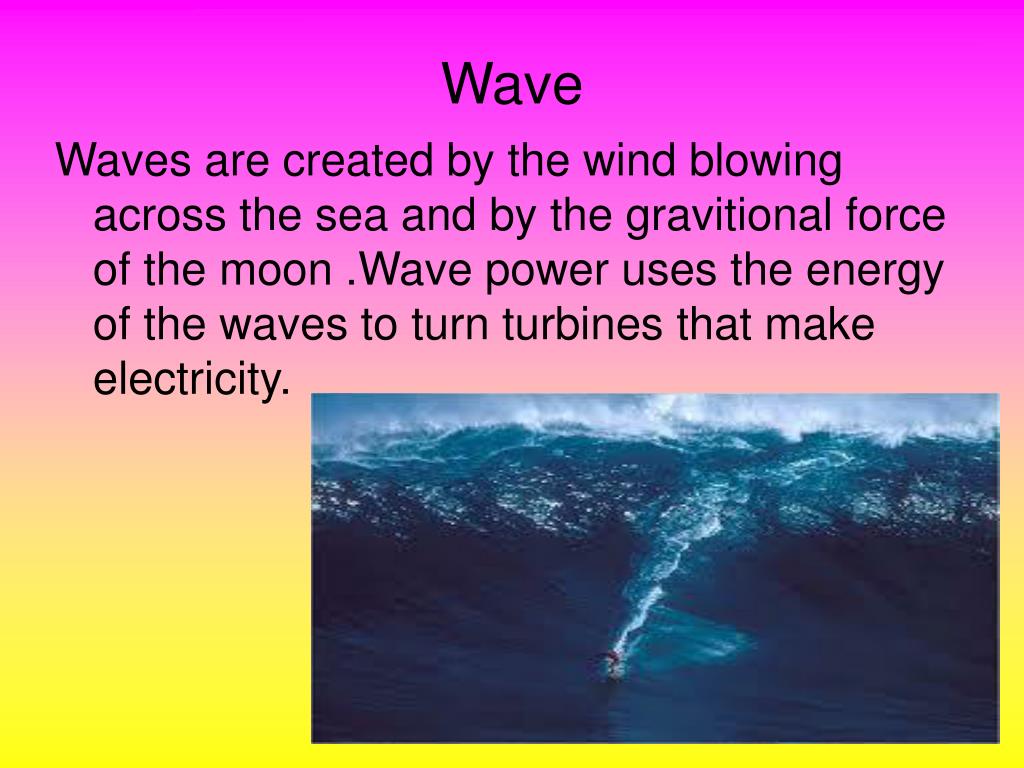 Wave

Waves are created by the wind blowing across the sea and by the gravitional force of the moon .Wave power uses the energy of the waves to turn turbines that make electricity.